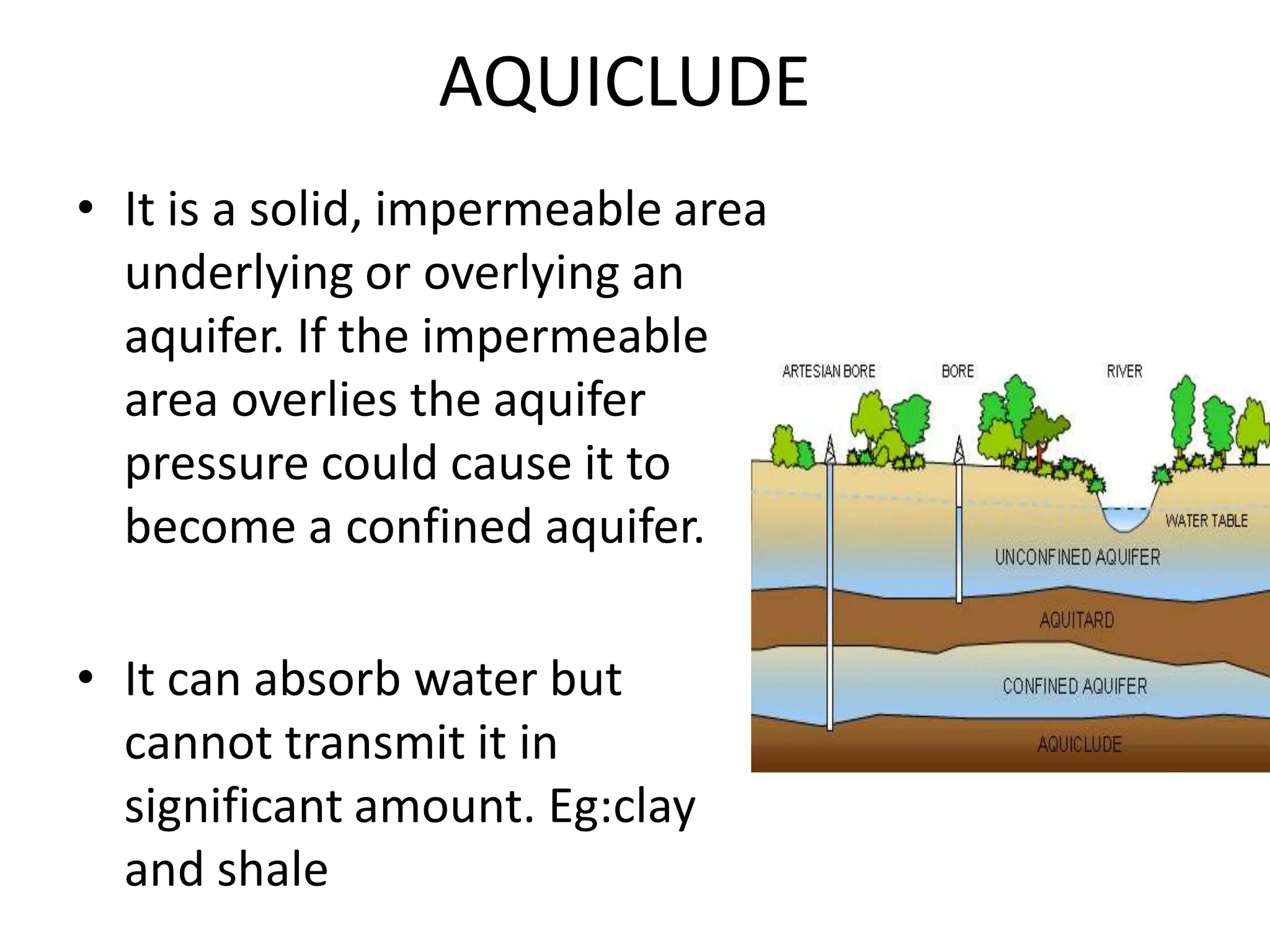 AQUICLUDE

• It is a solid, impermeable area underlying or overlying an aquifer. If the impermeable area overlies the aquifer pressure could cause it to become a confined aquifer.

• It can absorb water but cannot transmit it in significant amount. Eg:clay and shale

ARTESIAN BORE
BORE
RIVER
WATER TABLE
UNCONFINED AQUIFER
AQUITARD
CONFINED AQUIFER
AQUICLUDE